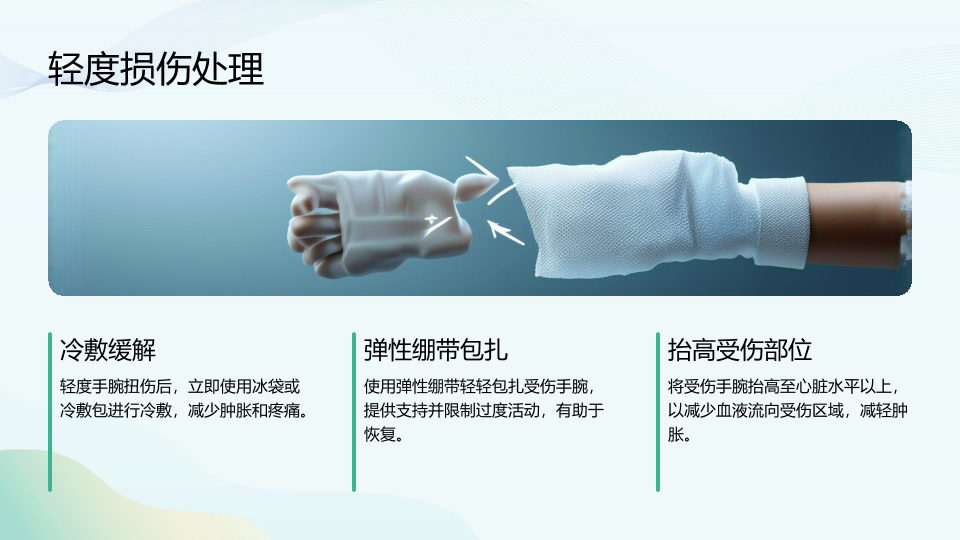 轻度损伤处理

冷敷缓解

轻度手腕扭伤后，立即使用冰袋或冷敷包进行冷敷，减少肿胀和疼痛。

弹性绷带包扎

使用弹性绷带轻轻包扎受伤手腕，提供支持并限制过度活动，有助于恢复。

抬高受伤部位

将受伤手腕抬高至心脏水平以上，以减少血液流向受伤区域，减轻肿胀。